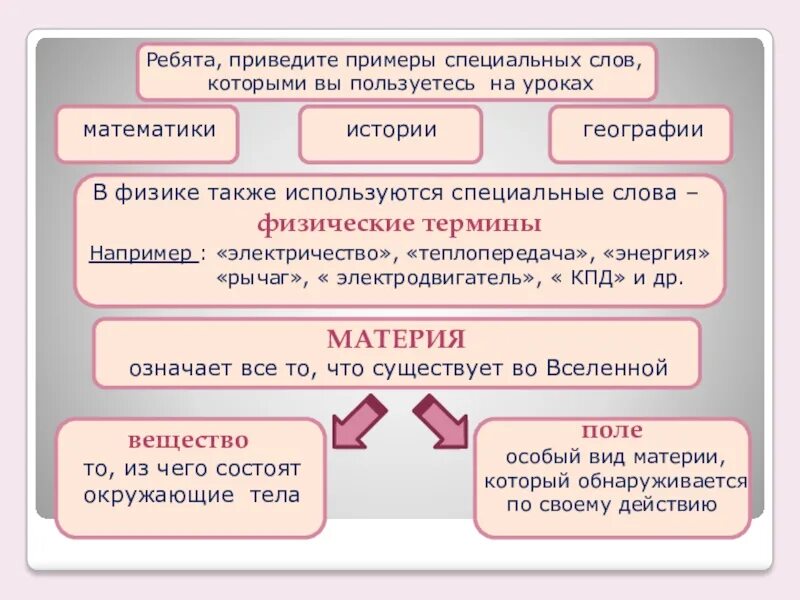 Ребята, приведите примеры специальных слов, которыми вы пользуетесь на уроках

математики

истории

географии

В физике также используются специальные слова – физические термины

Например : «электричество», «теплопередача», «энергия» «рычаг», « электродвигатель», « КПД» и др.

МАТЕРИЯ
означает все то, что существует во Вселенной

вещество
то, из чего состоят окружающие тела

поле
особый вид материи, который обнаруживается по своему действию